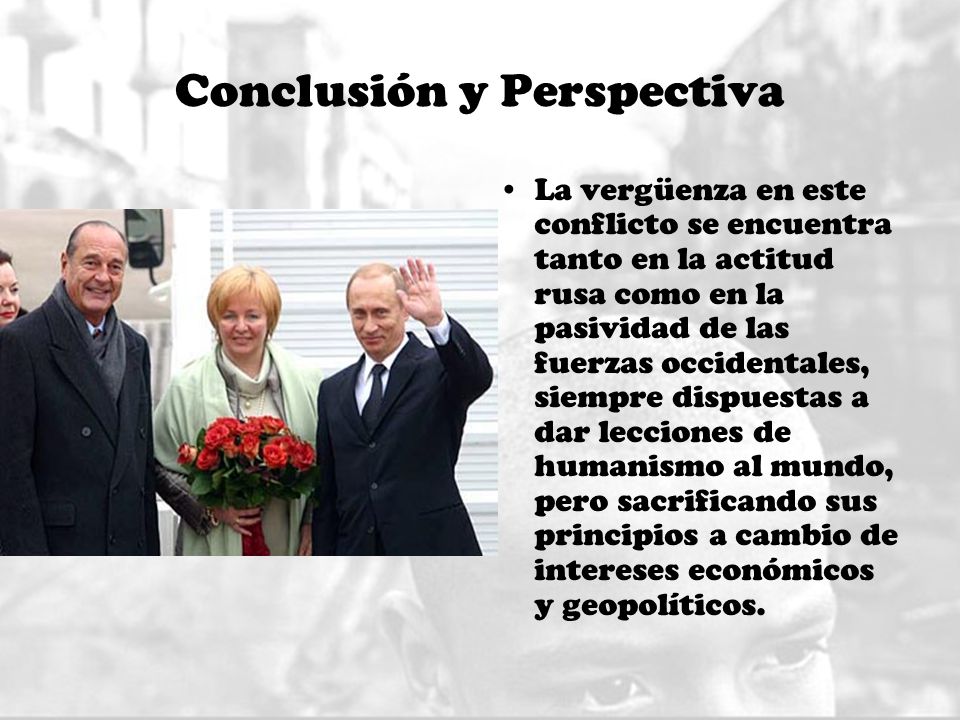 Conclusión y Perspectiva

• La vergüenza en este conflicto se encuentra tanto en la actitud rusa como en la pasividad de las fuerzas occidentales, siempre dispuestas a dar lecciones de humanismo al mundo, pero sacrificando sus principios a cambio de intereses económicos y geopolíticos.